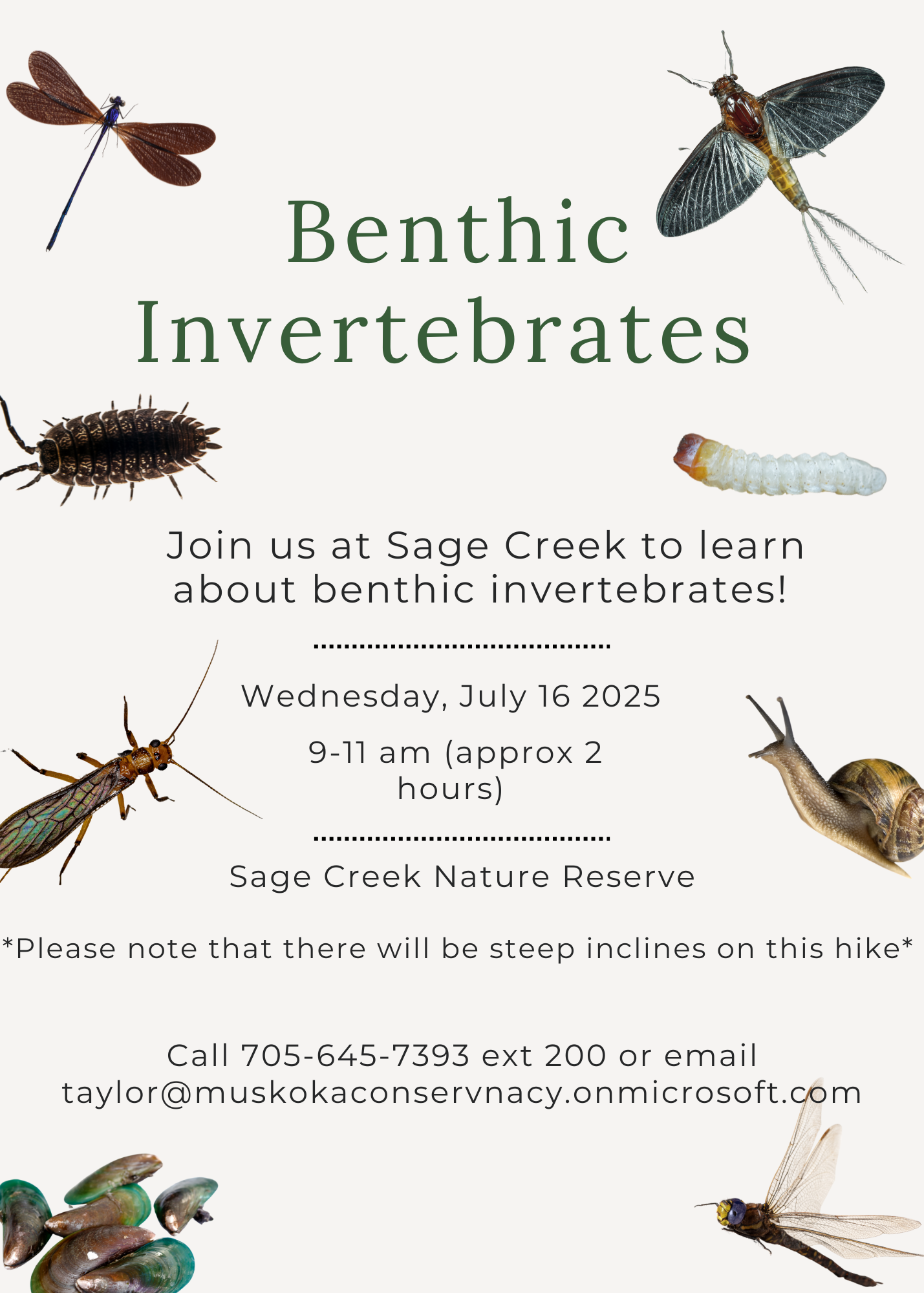 Benthic Invertebrates

Join us at Sage Creek to learn about benthic invertebrates!

Wednesday, July 16 2025

9-11 am (approx 2 hours)

Sage Creek Nature Reserve

*Please note that there will be steep inclines on this hike*

Call 705-645-7393 ext 200 or email taylor@muskokaconservnacy.onmicrosoft.com